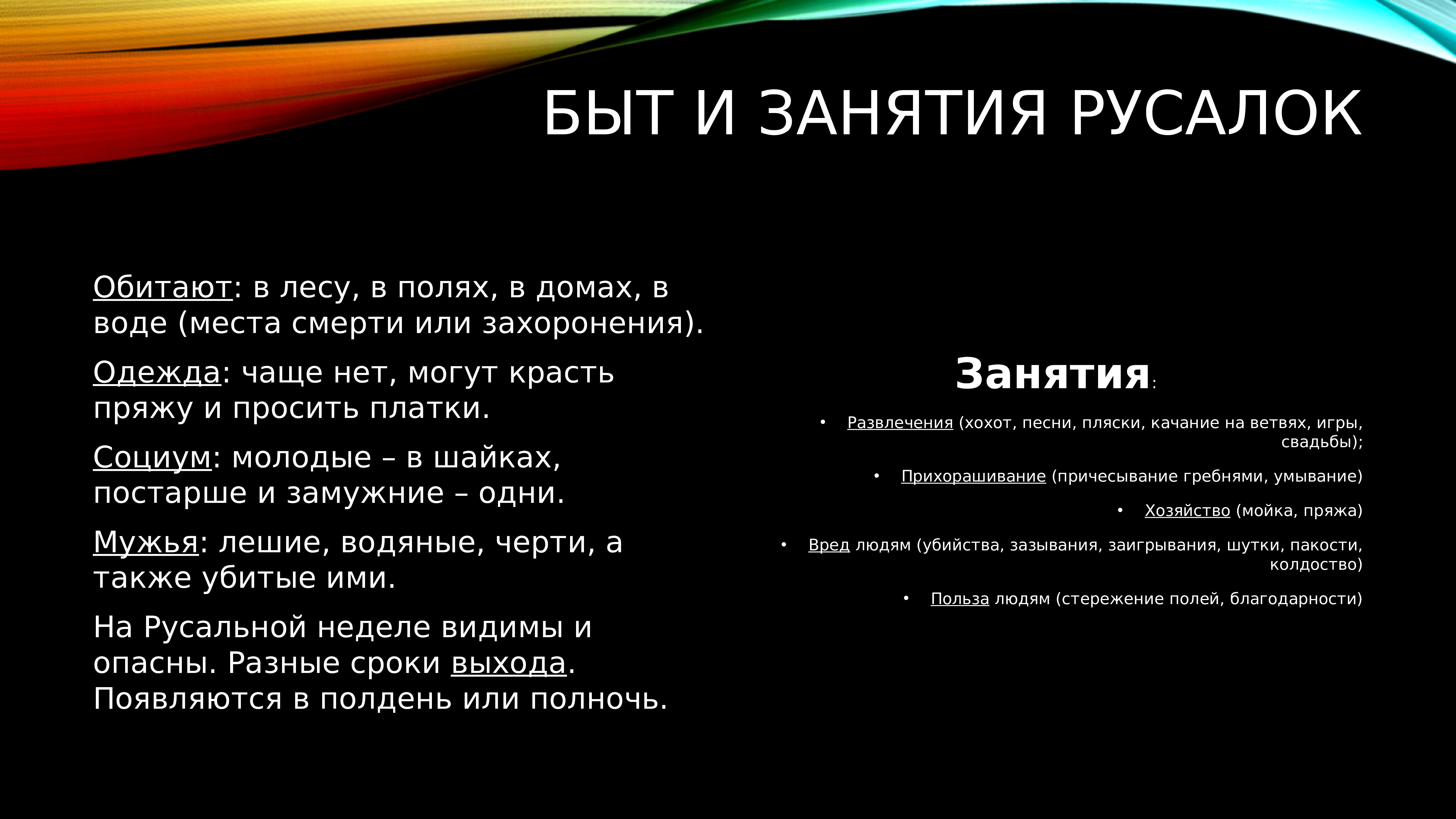 БЫТ И ЗАНЯТИЯ РУСАЛОК

Обитают: в лесу, в полях, в домах, в воде (места смерти или захоронения).

Одежда: чаще нет, могут красть пряжу и просить платки.

Социум: молодые – в шайках, постарше и замужние – одни.

Мужья: лешие, водяные, черти, а также убитые ими.

На Русальной неделе видимы и опасны. Разные сроки выхода. Появляются в полдень или полночь.

Занятия:

• Развлечения (хохот, песни, пляски, качание на ветвях, игры, свадьбы);

• Прихорашивание (причесывание гребнями, умывание)

• Хозяйство (мойка, пряжа)

• Вред людям (убийства, зазывания, заигрывания, шутки, пакости, колдоство)

• Польза людям (стережение полей, благодарности)